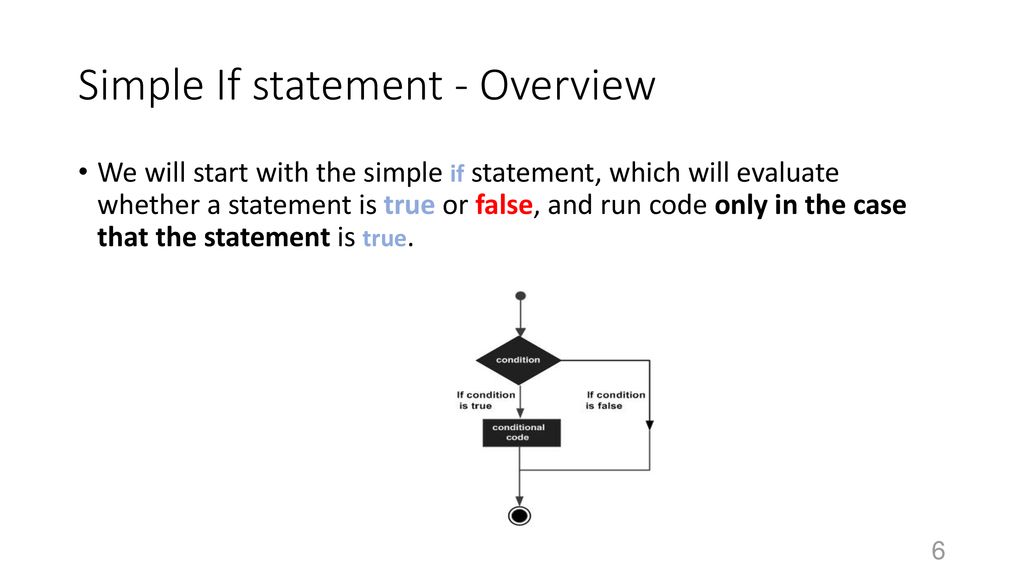 Simple If statement - Overview

• We will start with the simple if statement, which will evaluate whether a statement is true or false, and run code only in the case that the statement is true.

condition

If condition is true

If condition is false

conditional code

6